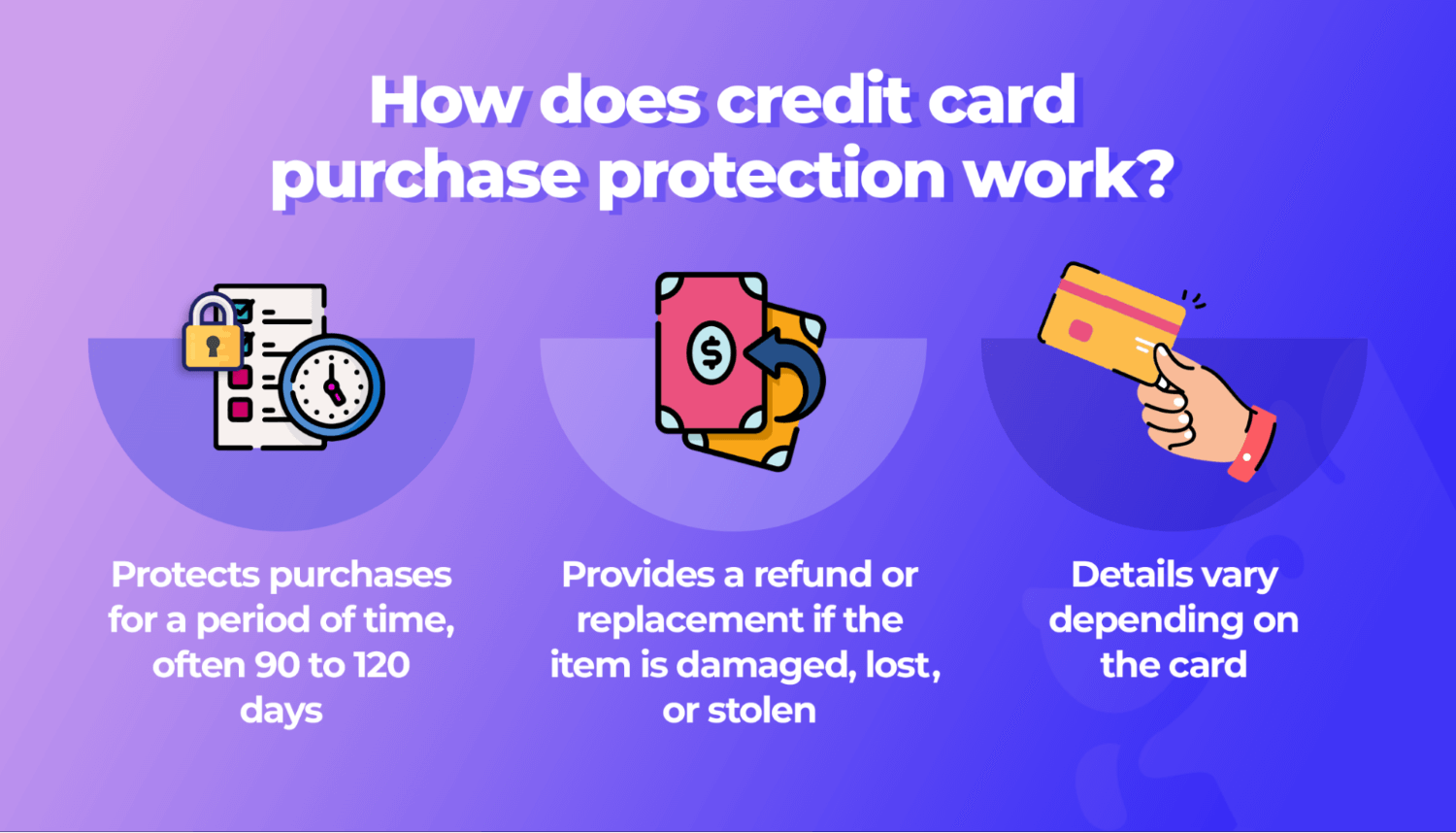 How does credit card purchase protection work?

Protects purchases for a period of time, often 90 to 120 days

Provides a refund or replacement if the item is damaged, lost, or stolen

Details vary depending on the card